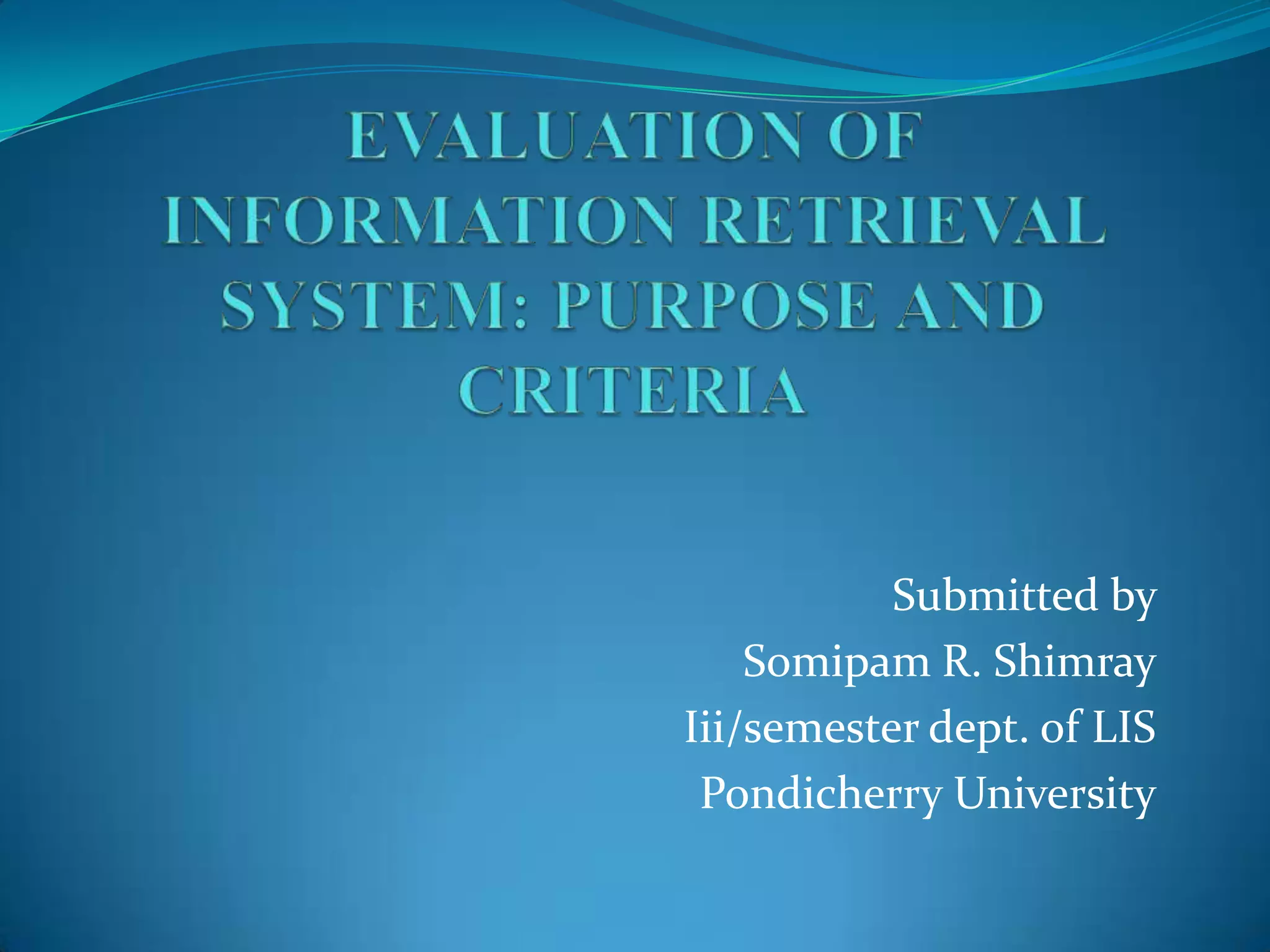 EVALUATION OF INFORMATION RETRIEVAL SYSTEM: PURPOSE AND CRITERIA

Submitted by
Somipam R. Shimray
Iii/semester dept. of LIS
Pondicherry University